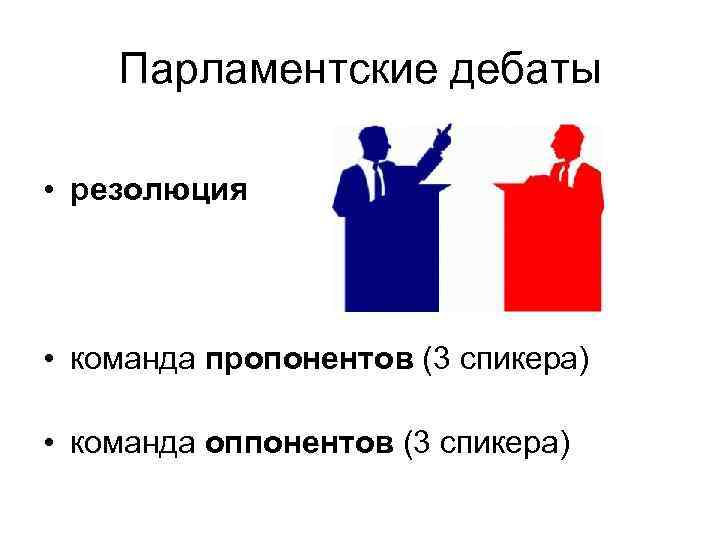 Парламентские дебаты

• резолюция

• команда пропонентов (3 спикера)

• команда оппонентов (3 спикера)